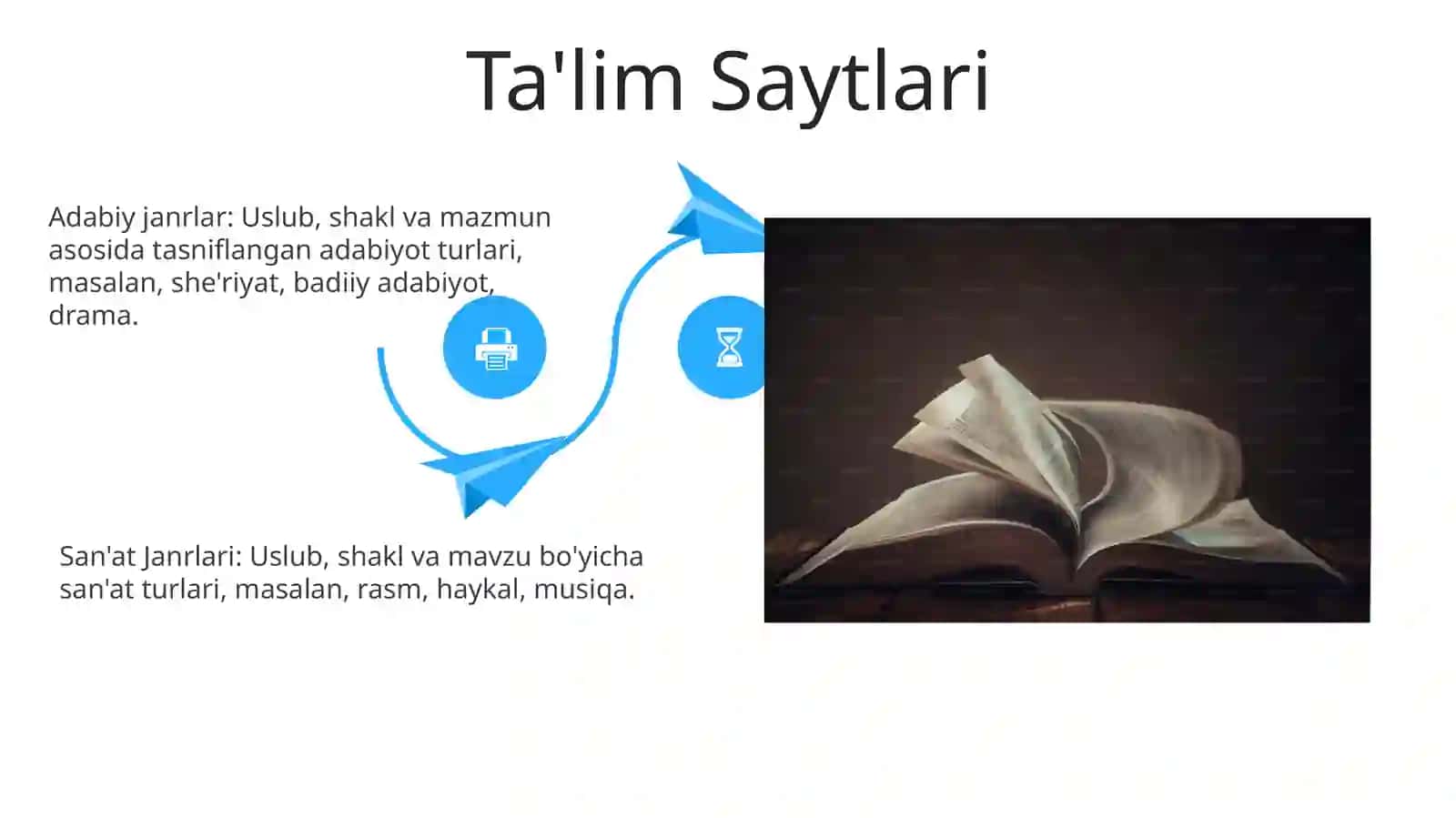 Ta'lim Saytlari

Adabiy janrlar: Uslub, shakl va mazmun asosida tasniflangan adabiyot turlari, masalan, she'riyat, badiiy adabiyot, drama.

San'at Janrlari: Uslub, shakl va mavzu bo'yicha san'at turlari, masalan, rasm, haykal, musiqa.